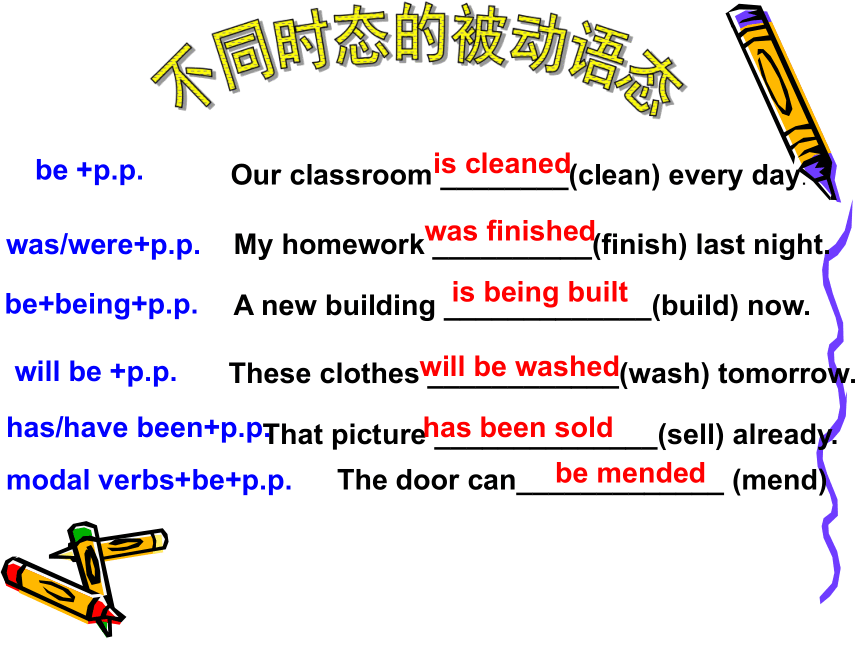 不同时态的被动语态

be +p.p. Our classroom is cleaned (clean) every day.

was/were+p.p. My homework was finished (finish) last night.

be+being+p.p. A new building is being built (build) now.

will be +p.p. These clothes will be washed (wash) tomorrow.

has/have been+p.p. That picture has been sold (sell) already.

modal verbs+be+p.p. The door can be mended (mend)